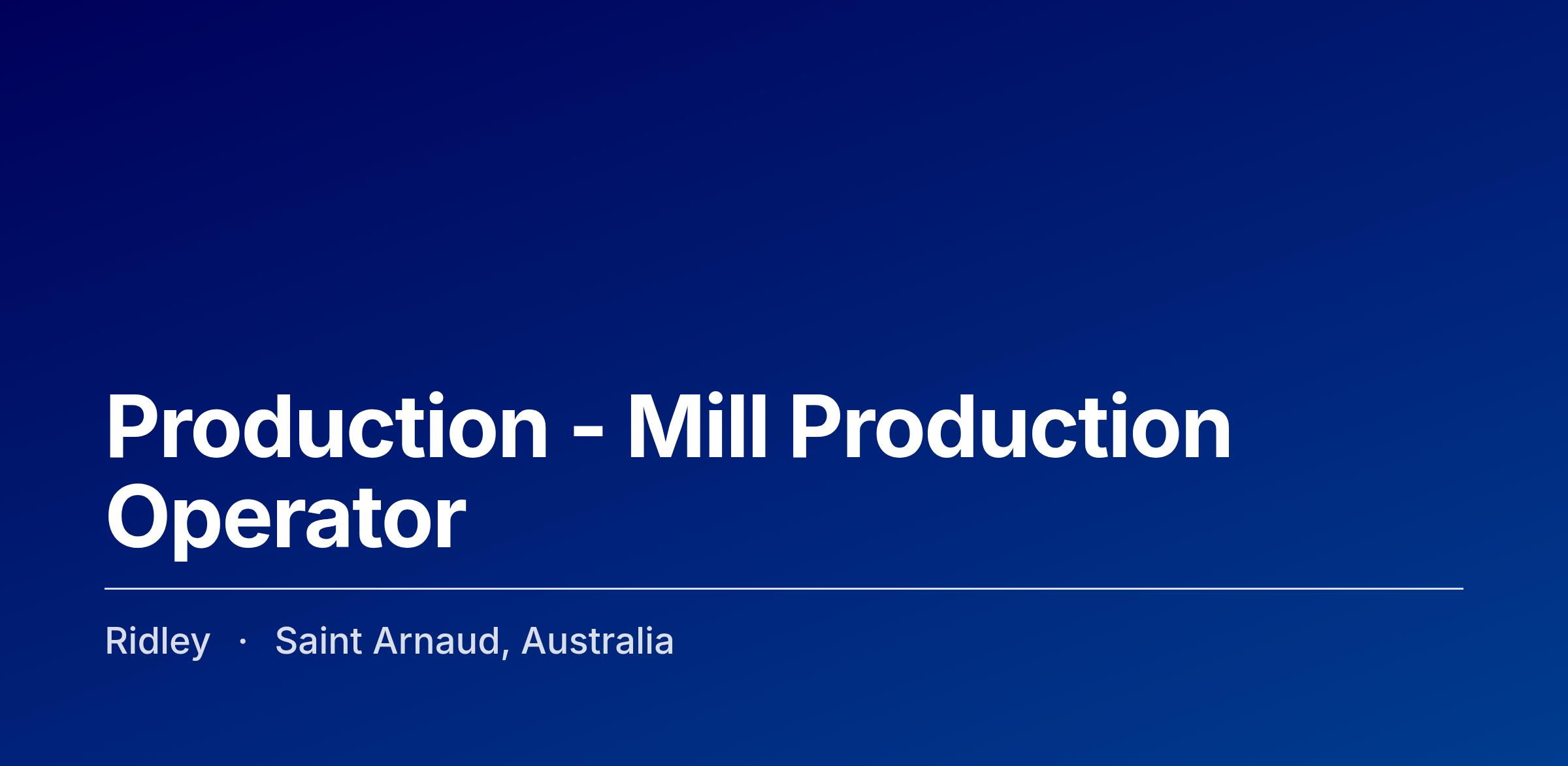 Production - Mill Production Operator

Ridley · Saint Arnaud, Australia